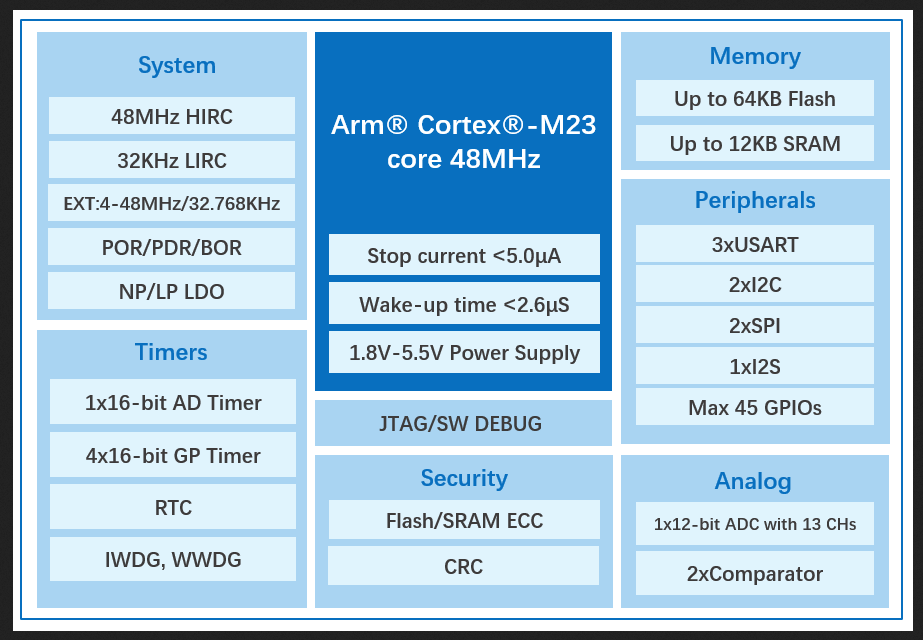 System

48MHz HIRC

32KHz LIRC

EXT:4-48MHz/32.768KHz

POR/PDR/BOR

NP/LP LDO

Timers

1x16-bit AD Timer

4x16-bit GP Timer

RTC

IWDG, WWDG

Arm® Cortex®-M23 core 48MHz

Stop current <5.0µA

Wake-up time <2.6µS

1.8V-5.5V Power Supply

JTAG/SW DEBUG

Security

Flash/SRAM ECC

CRC

Memory

Up to 64KB Flash

Up to 12KB SRAM

Peripherals

3xUSART

2xI2C

2xSPI

1xI2S

Max 45 GPIOs

Analog

1x12-bit ADC with 13 CHs

2xComparator